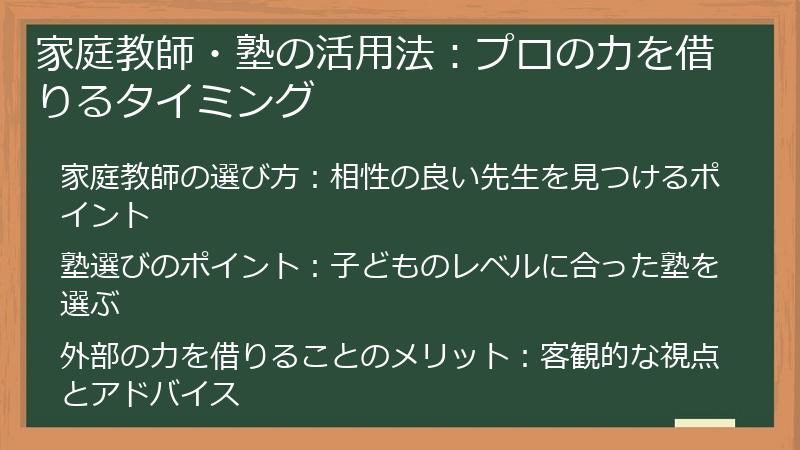 家庭教師・塾の活用法：プロの力を借りるタイミング

家庭教師の選び方：相性の良い先生を見つけるポイント

塾選びのポイント：子どものレベルに合った塾を選ぶ

外部の力を借りることのメリット：客観的な視点とアドバイス